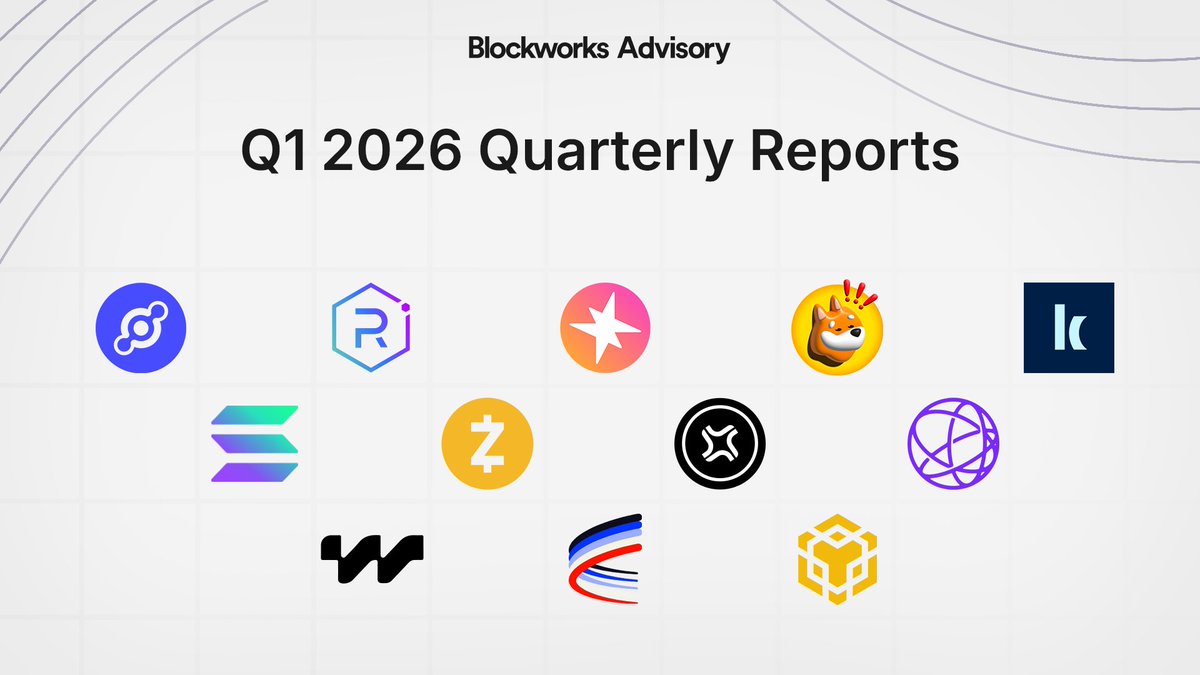 Blockworks Advisory

Q1 2026 Quarterly Reports